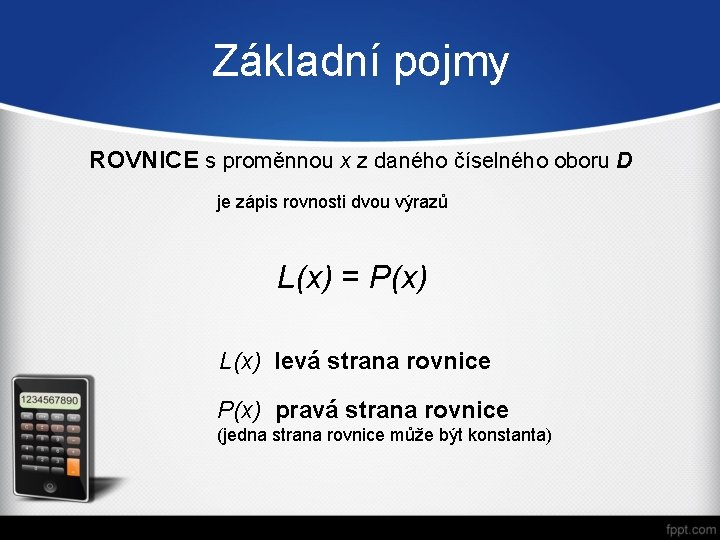 Základní pojmy

ROVNICE s proměnnou $x$ z daného číselného oboru $D$

je zápis rovnosti dvou výrazů

$L(x) = P(x)$

$L(x)$ levá strana rovnice

$P(x)$ pravá strana rovnice
(jedna strana rovnice může být konstanta)

1234567890

fppt.com